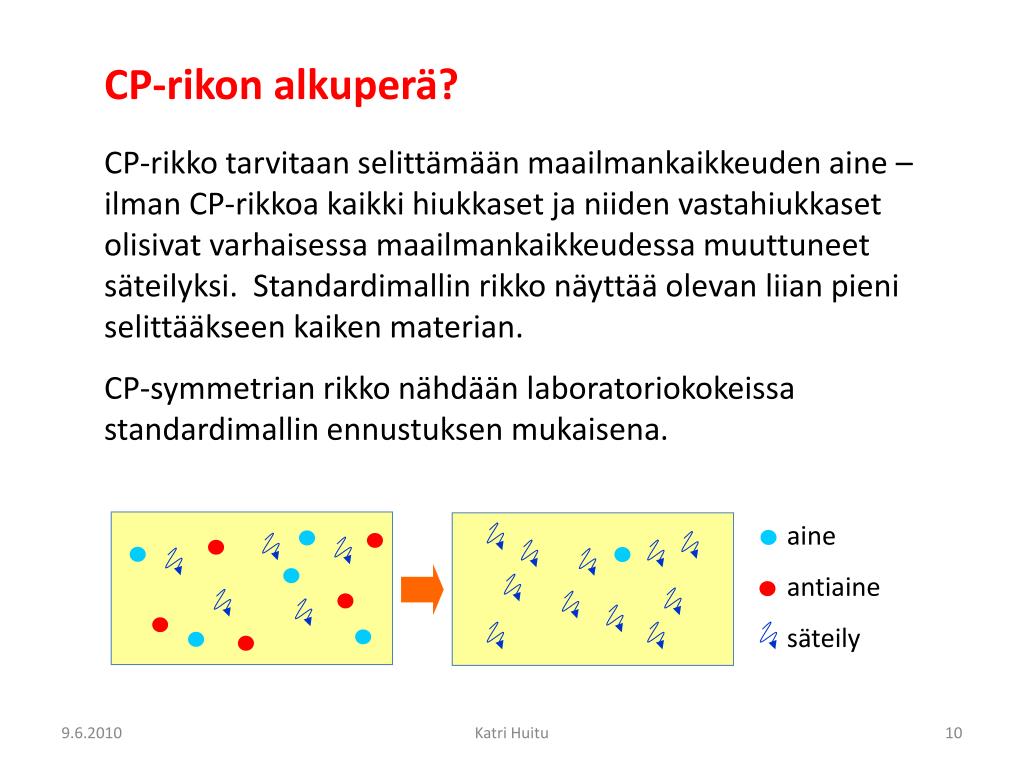 CP-rikon alkuperä?

CP-rikko tarvitaan selittämään maailmankaikkeuden aine – ilman CP-rikkoa kaikki hiukkaset ja niiden vastahiukkaset olisivat varhaisessa maailmankaikkeudessa muuttuneet säteilyksi. Standardimallin rikko näyttää olevan liian pieni selittääkseen kaiken materian.

CP-symmetrian rikko nähdään laboratoriokokeissa standardimallin ennustuksen mukaisena.

aine
antiaine
säteily

9.6.2010
Katri Huitu
10